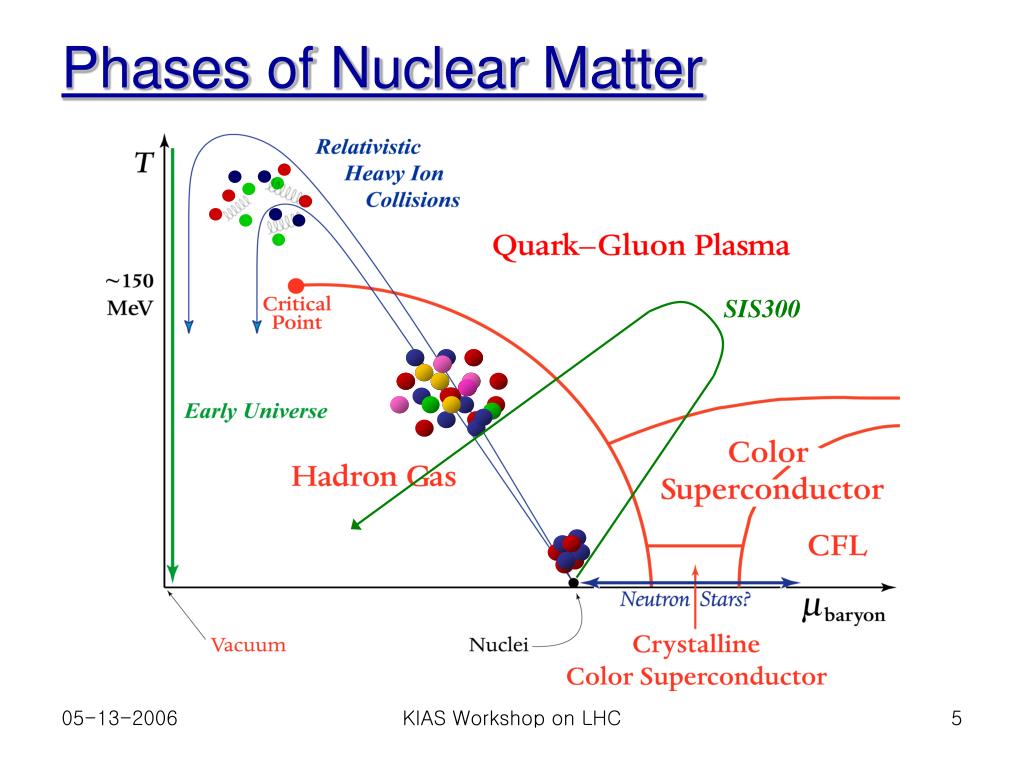 Phases of Nuclear Matter

$T$

Relativistic Heavy Ion Collisions

Quark–Gluon Plasma

~150 MeV

Critical Point

SIS300

Early Universe

Hadron Gas

Color Superconductor

CFL

Neutron Stars?

$\mu_{\text{baryon}}$

Vacuum

Nuclei

Crystalline Color Superconductor

05-13-2006

KIAS Workshop on LHC

5